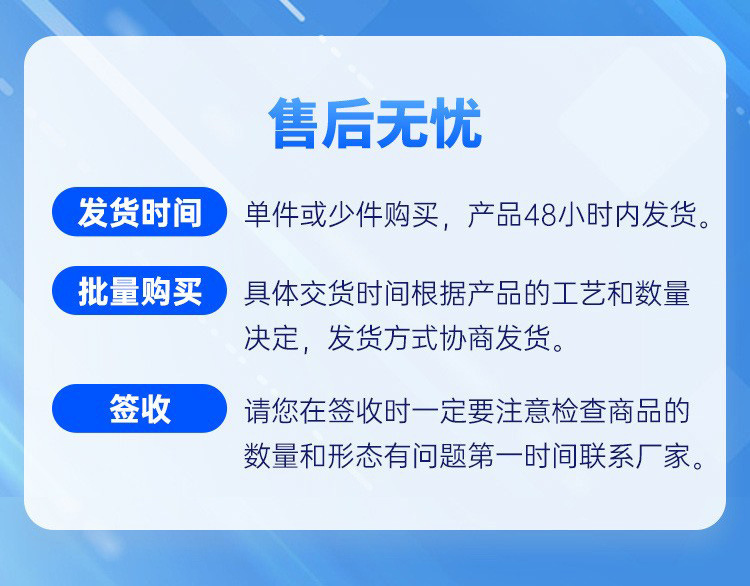 售后无忧

发货时间 单件或少件购买，产品48小时内发货。

批量购买 具体交货时间根据产品的工艺和数量决定，发货方式协商发货。

签收 请您在签收时一定要注意检查商品的数量和形态有问题第一时间联系厂家。